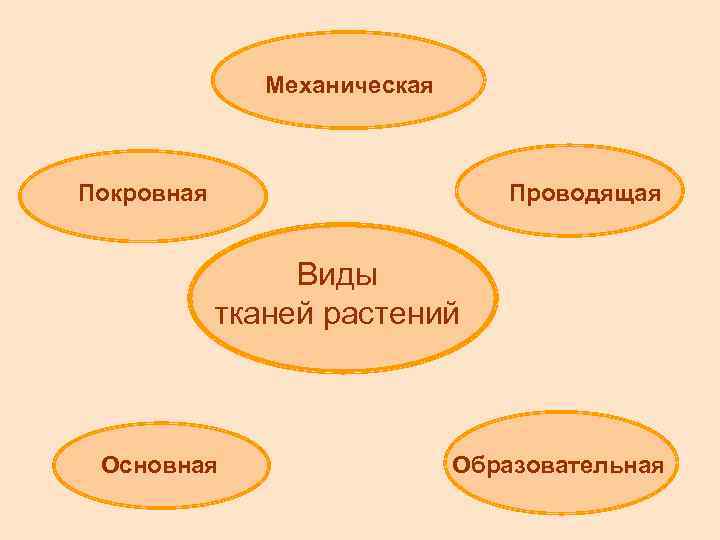 Механическая

Покровная

Проводящая

Виды
тканей растений

Основная

Образовательная